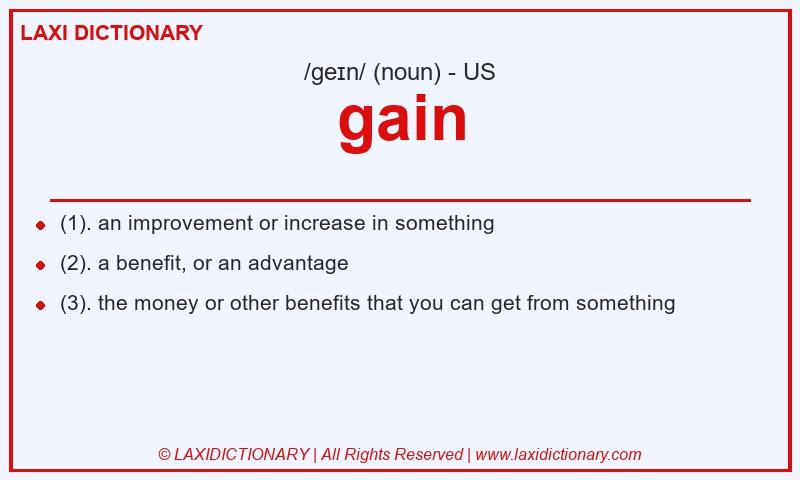 LAXI DICTIONARY

/geɪn/ (noun) - US

gain

- (1). an improvement or increase in something
- (2). a benefit, or an advantage
- (3). the money or other benefits that you can get from something

© LAXIDICTIONARY | All Rights Reserved | www.laxidictionary.com